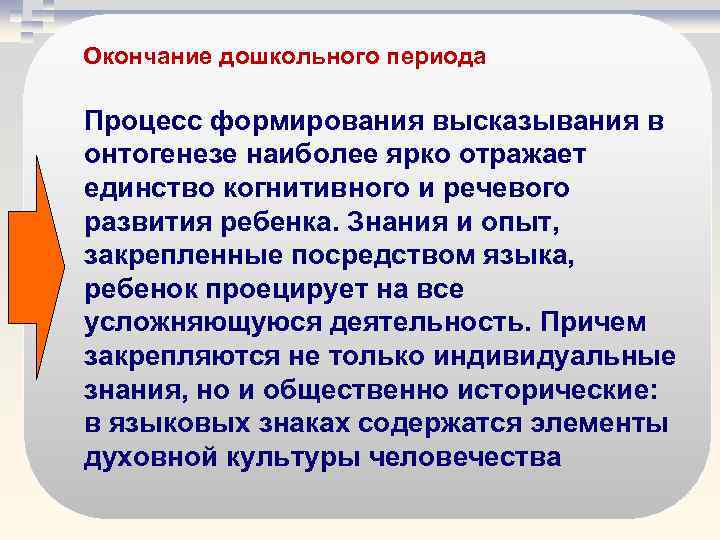 Окончание дошкольного периода

Процесс формирования высказывания в онтогенезе наиболее ярко отражает единство когнитивного и речевого развития ребенка. Знания и опыт, закрепленные посредством языка, ребенок проецирует на все усложняющуюся деятельность. Причем закрепляются не только индивидуальные знания, но и общественно исторические: в языковых знаках содержатся элементы духовной культуры человечества